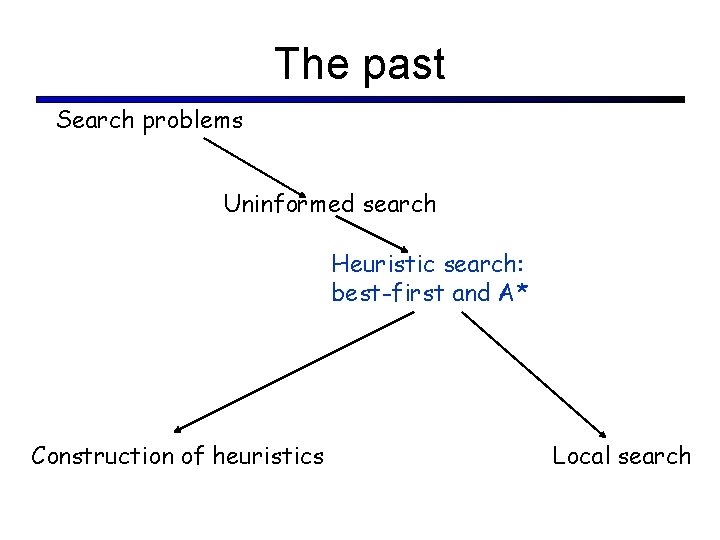 The past

Search problems

Uninformed search

Heuristic search: best-first and A*

Construction of heuristics

Local search